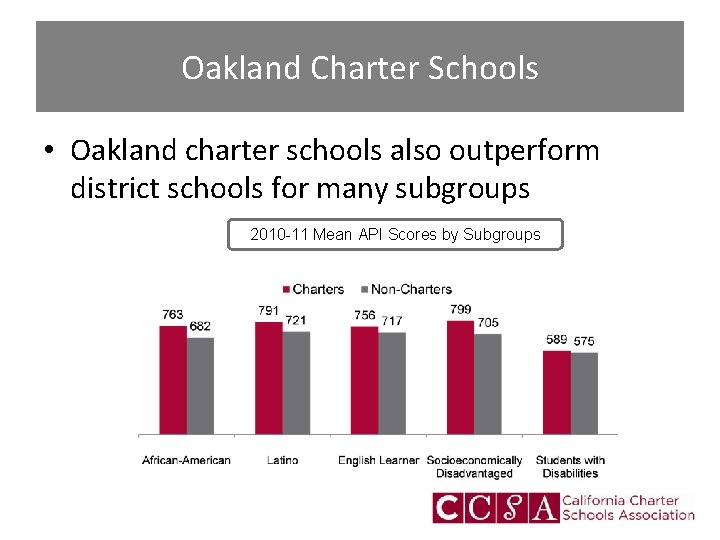 Oakland Charter Schools

• Oakland charter schools also outperform district schools for many subgroups

2010-11 Mean API Scores by Subgroups

Charters Non-Charters

763 682 791 721 756 717 799 705 589 575

African-American Latino English Learner Socioeconomically Disadvantaged Students with Disabilities

CCSA California Charter Schools Association